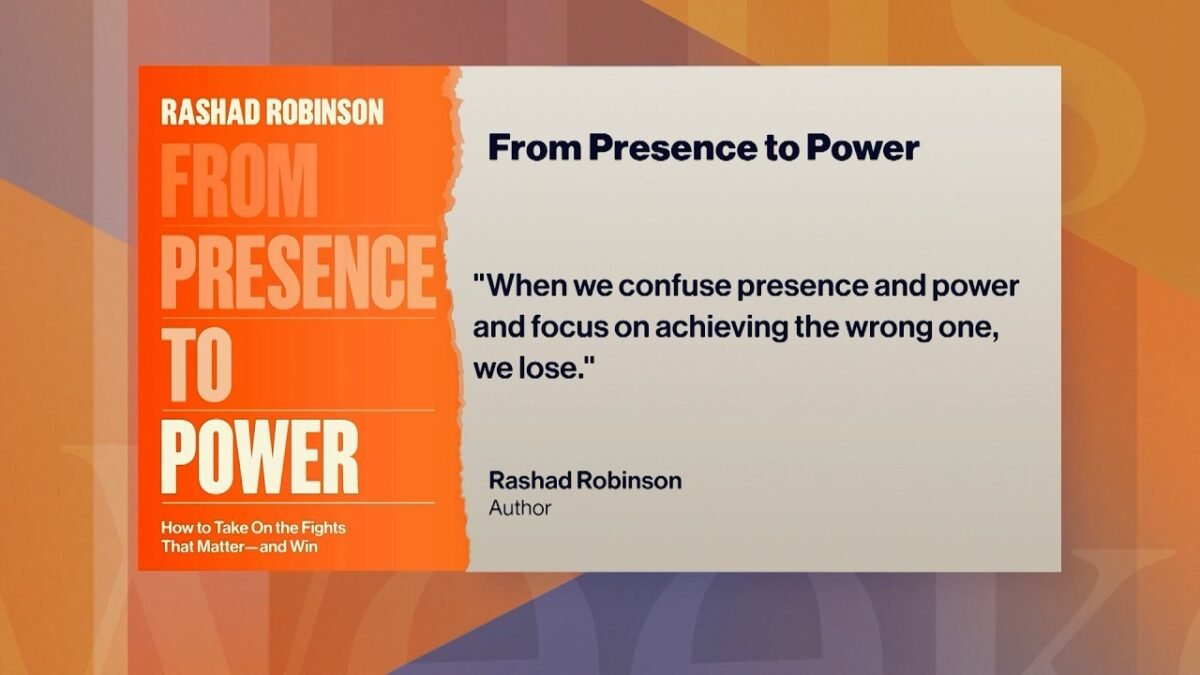 RASHAD ROBINSON

FROM PRESENCE TO POWER

How to Take On the Fights That Matter—and Win

From Presence to Power

"When we confuse presence and power and focus on achieving the wrong one, we lose."

Rashad Robinson
Author